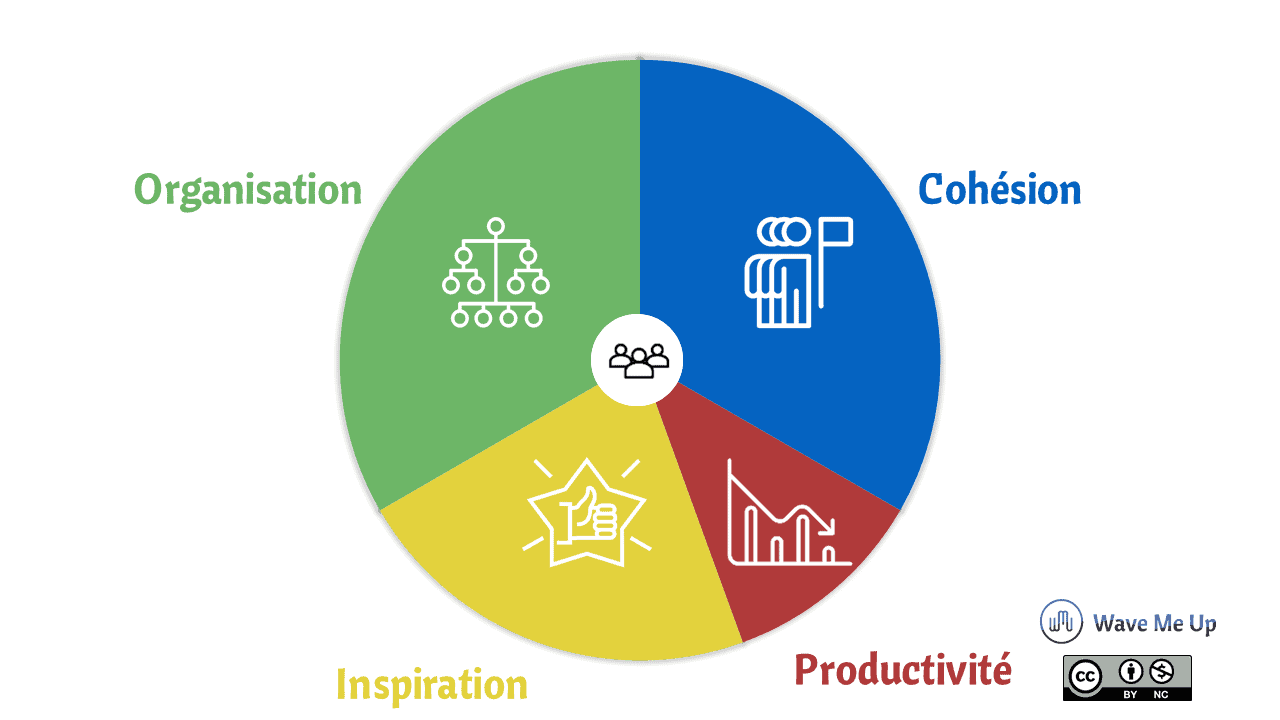 Organisation

Cohésion

Inspiration

Productivité

Wave Me Up

cc BY NC